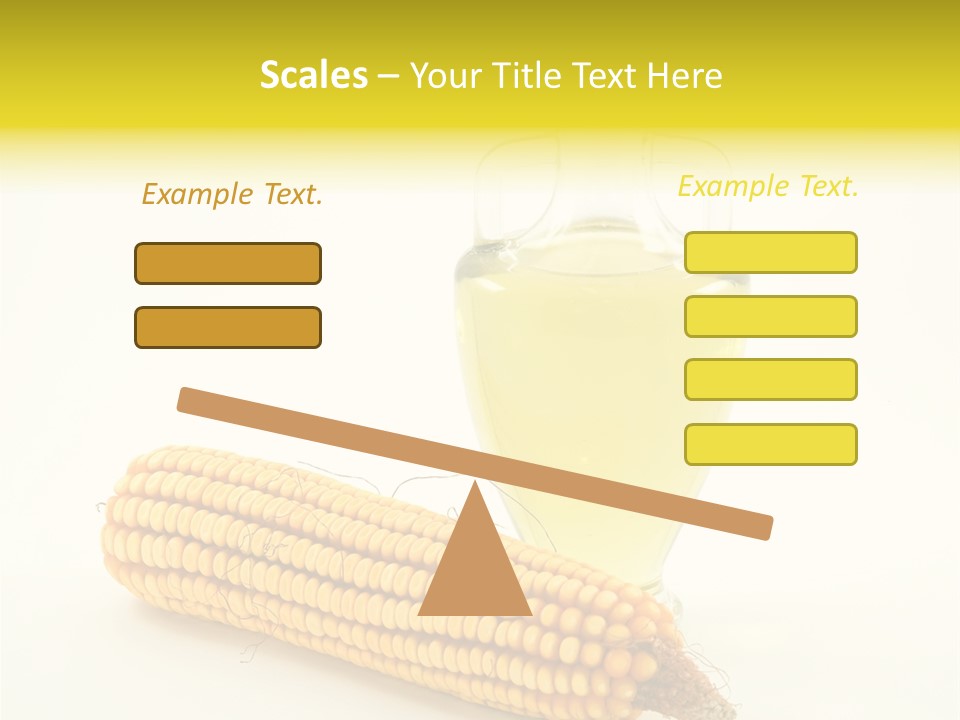 Scales – Your Title Text Here

Example Text.

Example Text.